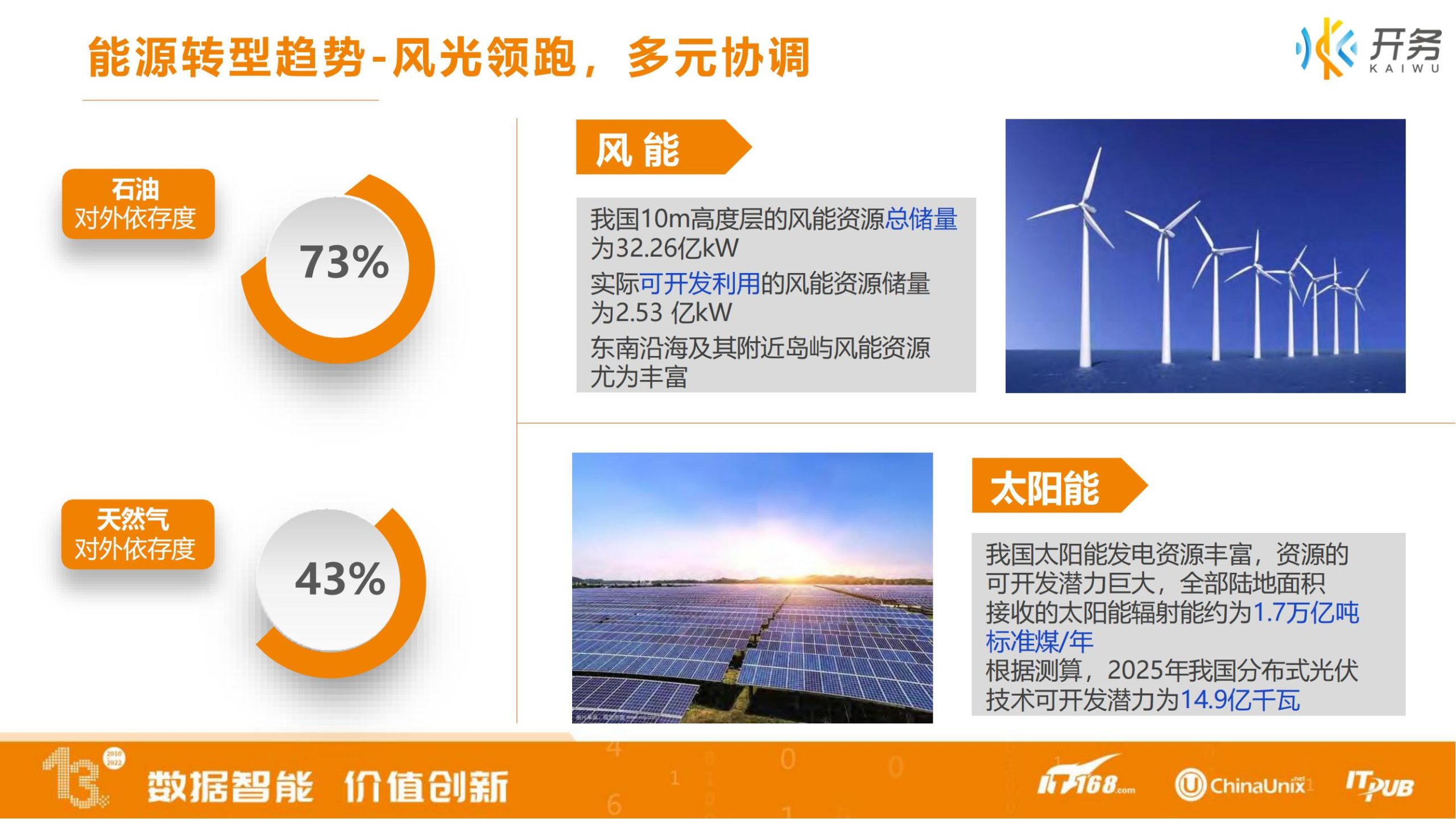 能源转型趋势-风光领跑，多元协调

开务
KAIWU

石油
对外依存度

73%

天然气
对外依存度

43%

风能

我国10m高度层的风能资源总储量为32.26亿kW

实际可开发利用的风能资源储量为2.53 亿kW

东南沿海及其附近岛屿风能资源尤为丰富

太阳能

我国太阳能发电资源丰富，资源的可开发潜力巨大，全部陆地面积接收的太阳能辐射能约为1.7万亿吨标准煤/年

根据测算，2025年我国分布式光伏技术可开发潜力为14.9亿千瓦

13 2010 2022

数据智能 价值创新

IT168.com ChinaUnix.net ITPUB